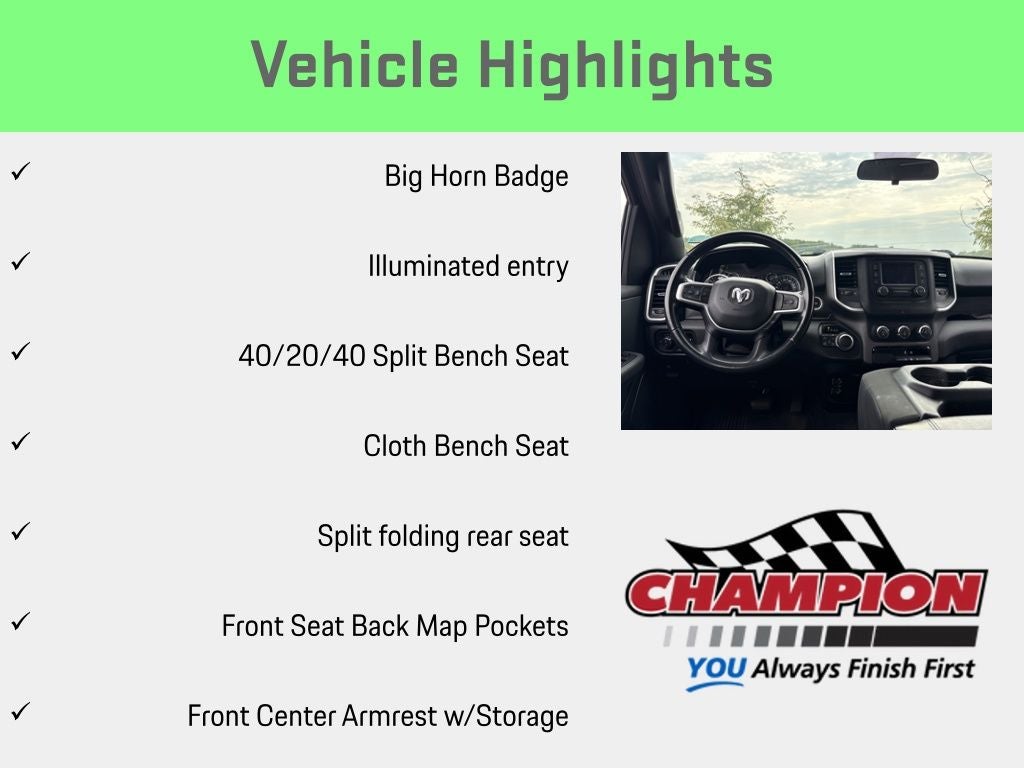 Vehicle Highlights

✓ Big Horn Badge

✓ Illuminated entry

✓ 40/20/40 Split Bench Seat

✓ Cloth Bench Seat

✓ Split folding rear seat

✓ Front Seat Back Map Pockets

✓ Front Center Armrest w/Storage

CHAMPION

YOU Always Finish First